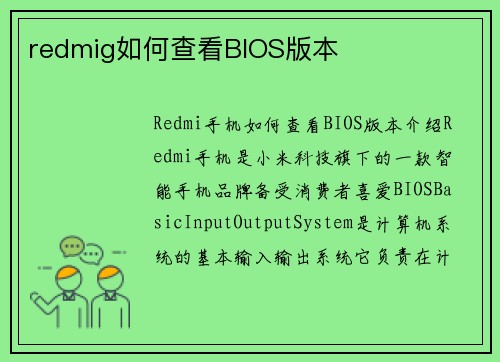 redmig如何查看BIOS版本

Redmi手机如何查看BIOS版本介绍Redmi手机是小米科技旗下的一款智能手机品牌备受消费者喜爱BIOSBasicInputOutputSystem是计算机系统的基本输入输出系统它负责在计